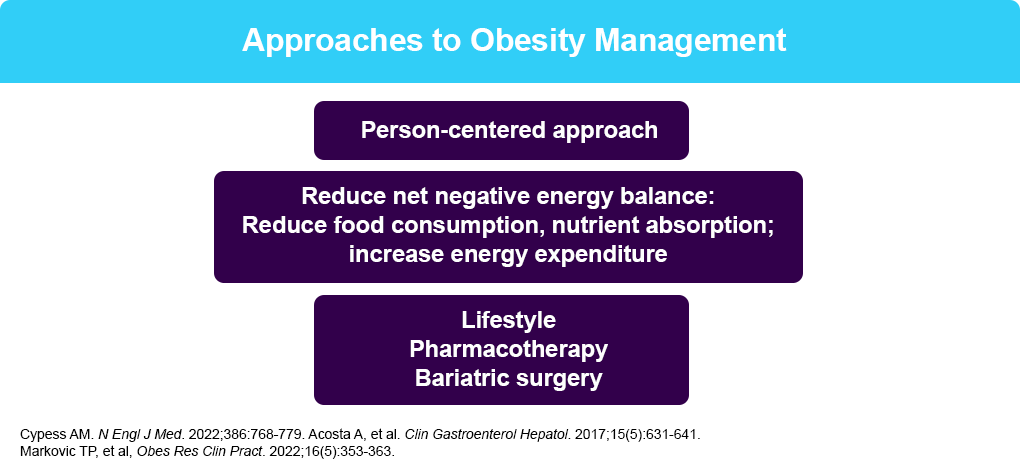 Approaches to Obesity Management

Person-centered approach

Reduce net negative energy balance:
Reduce food consumption, nutrient absorption;
increase energy expenditure

Lifestyle
Pharmacotherapy
Bariatric surgery

Cypess AM. N Engl J Med. 2022;386:768-779. Acosta A, et al. Clin Gastroenterol Hepatol. 2017;15(5):631-641.
Markovic TP, et al, Obes Res Clin Pract. 2022;16(5):353-363.